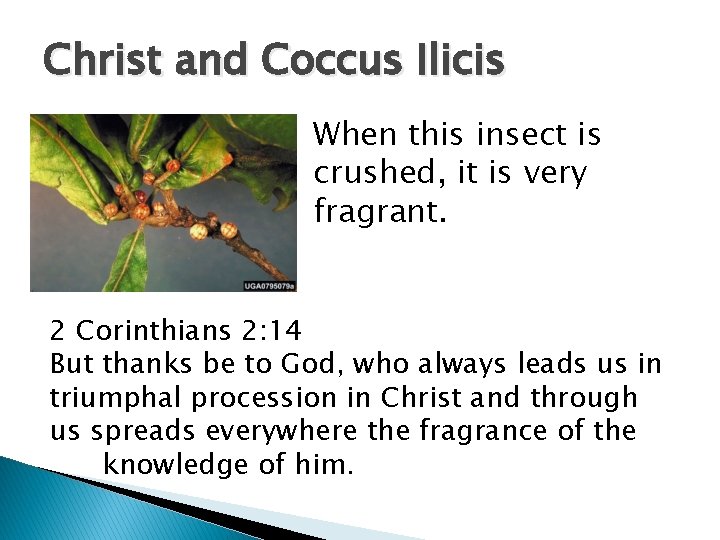 Christ and Coccus Ilicis

UGA0795079a

When this insect is crushed, it is very fragrant.

2 Corinthians 2:14
But thanks be to God, who always leads us in triumphal procession in Christ and through us spreads everywhere the fragrance of the knowledge of him.